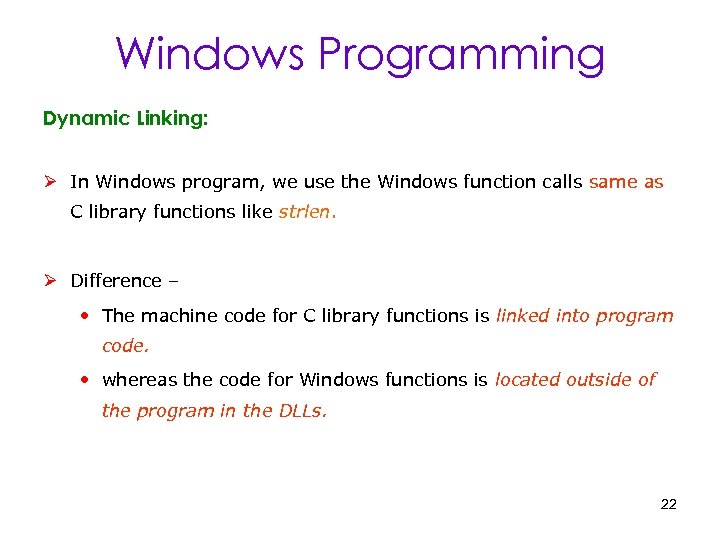 Windows Programming

Dynamic Linking:

➢ In Windows program, we use the Windows function calls same as C library functions like strlen.

➢ Difference –

• The machine code for C library functions is linked into program code.

• whereas the code for Windows functions is located outside of the program in the DLLs.

22